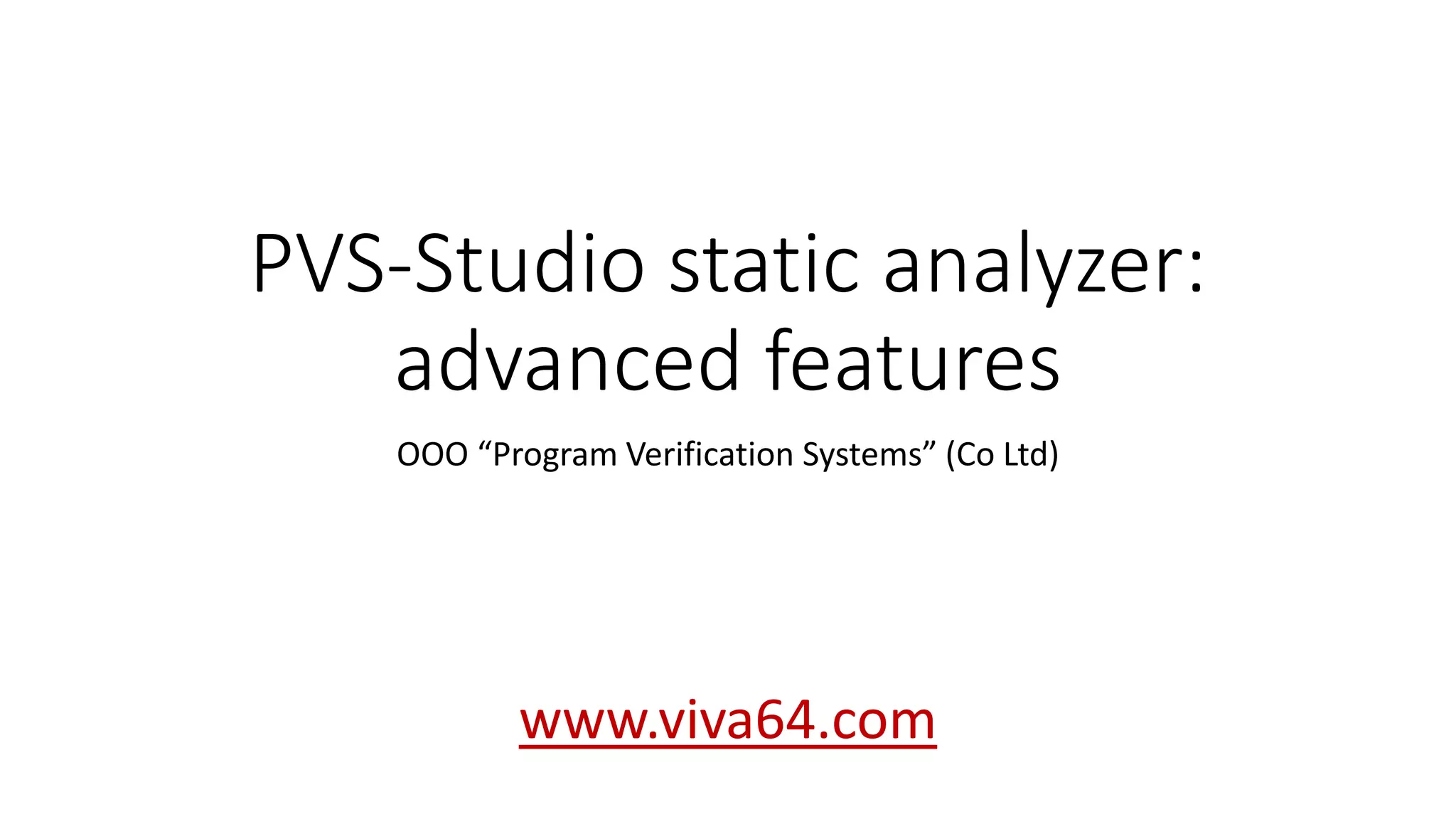 PVS-Studio static analyzer: advanced features

OOO “Program Verification Systems” (Co Ltd)

www.viva64.com